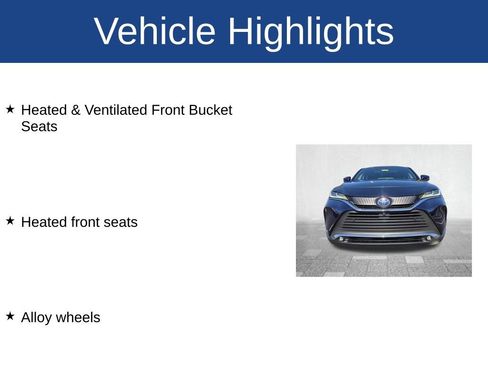 Vehicle Highlights

★ Heated & Ventilated Front Bucket Seats

★ Heated front seats

★ Alloy wheels